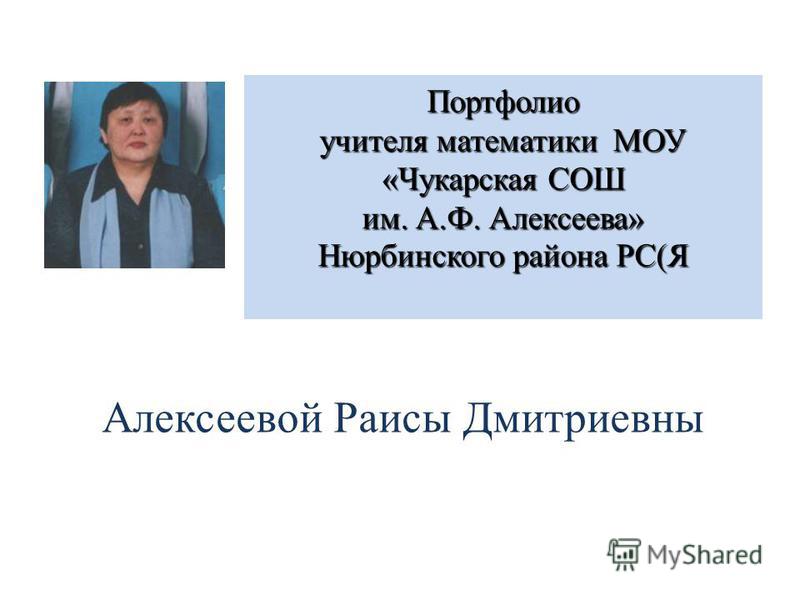 Портфолио
учителя математики МОУ
«Чукарская СОШ
им. А.Ф. Алексеева»
Нюрбинского района РС(Я

Алексеевой Раисы Дмитриевны

MyShared